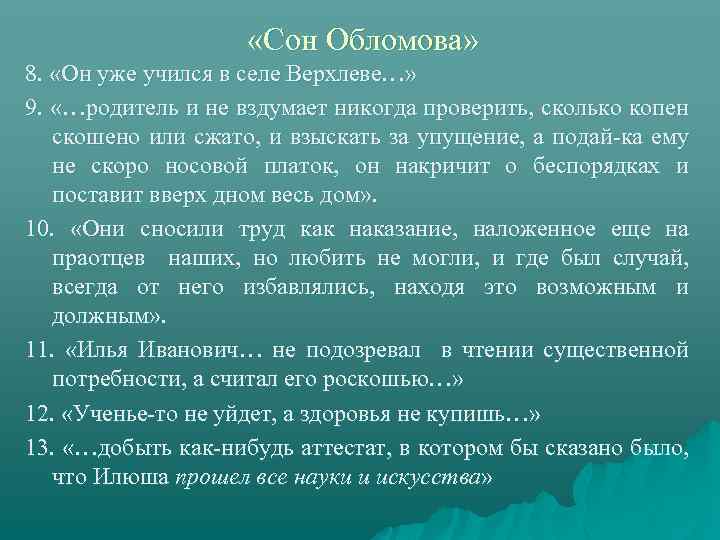 «Сон Обломова»

8. «Он уже учился в селе Верхлеве…»

9. «…родитель и не вздумает никогда проверить, сколько копен скошено или сжато, и взыскать за упущение, а подай-ка ему не скоро носовой платок, он накричит о беспорядках и поставит вверх дном весь дом».

10. «Они сносили труд как наказание, наложенное еще на праотцев наших, но любить не могли, и где был случай, всегда от него избавлялись, находя это возможным и должным».

11. «Илья Иванович… не подозревал в чтении существенной потребности, а считал его роскошью…»

12. «Ученье-то не уйдет, а здоровья не купишь…»

13. «…добыть как-нибудь аттестат, в котором бы сказано было, что Илюша прошел все науки и искусства»